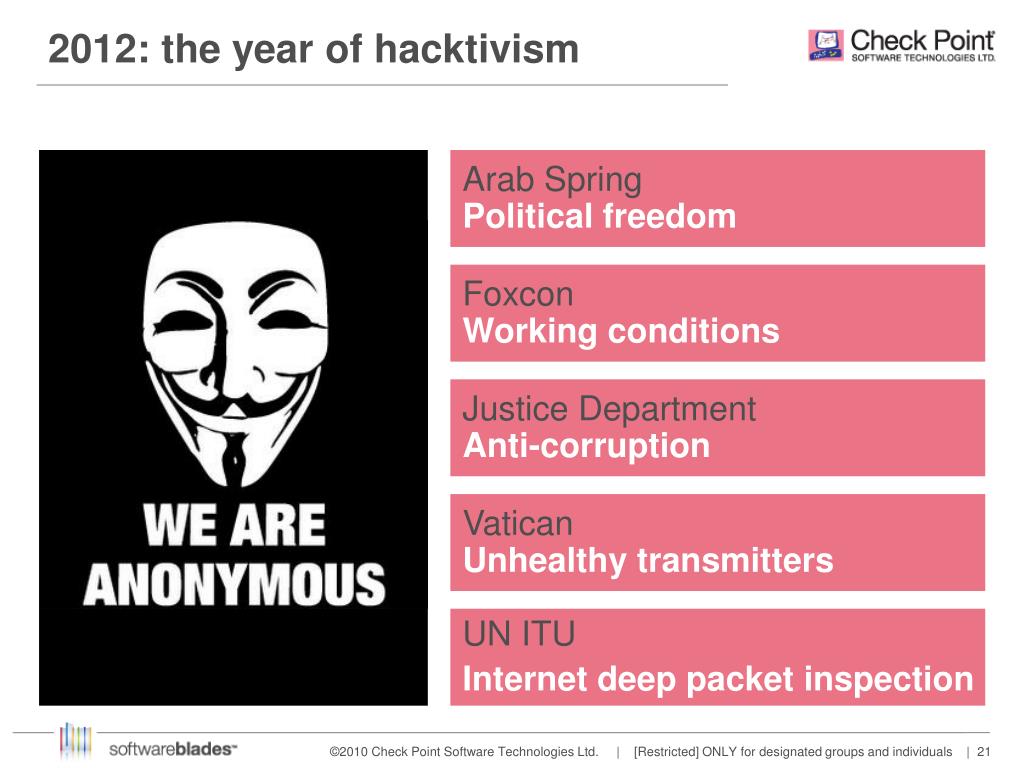 2012: the year of hacktivism

Check Point
SOFTWARE TECHNOLOGIES LTD.

WE ARE ANONYMOUS

Arab Spring
Political freedom

Foxcon
Working conditions

Justice Department
Anti-corruption

Vatican
Unhealthy transmitters

UN ITU
Internet deep packet inspection

softwareblades™

©2010 Check Point Software Technologies Ltd. | [Restricted] ONLY for designated groups and individuals | 21